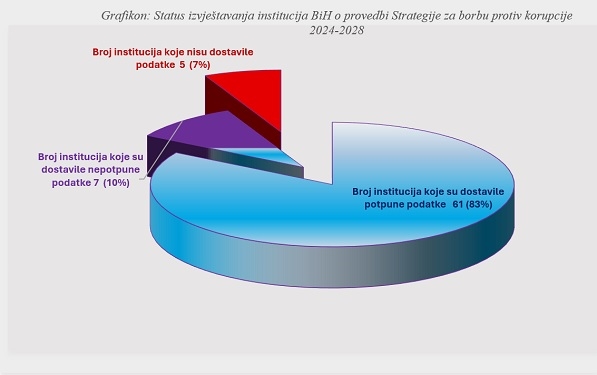 Grafikon: Status izvještavanja institucija BiH o provedbi Strategije za borbu protiv korupcije 2024-2028

Broj institucija koje nisu dostavile podatke 5 (7%)

Broj institucija koje su dostavile nepotpune podatke 7 (10%)

Broj institucija koje su dostavile potpune podatke 61 (83%)